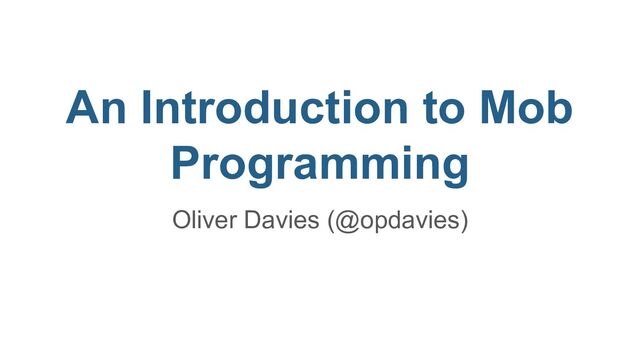 An Introduction to Mob Programming

Oliver Davies (@opdavies)